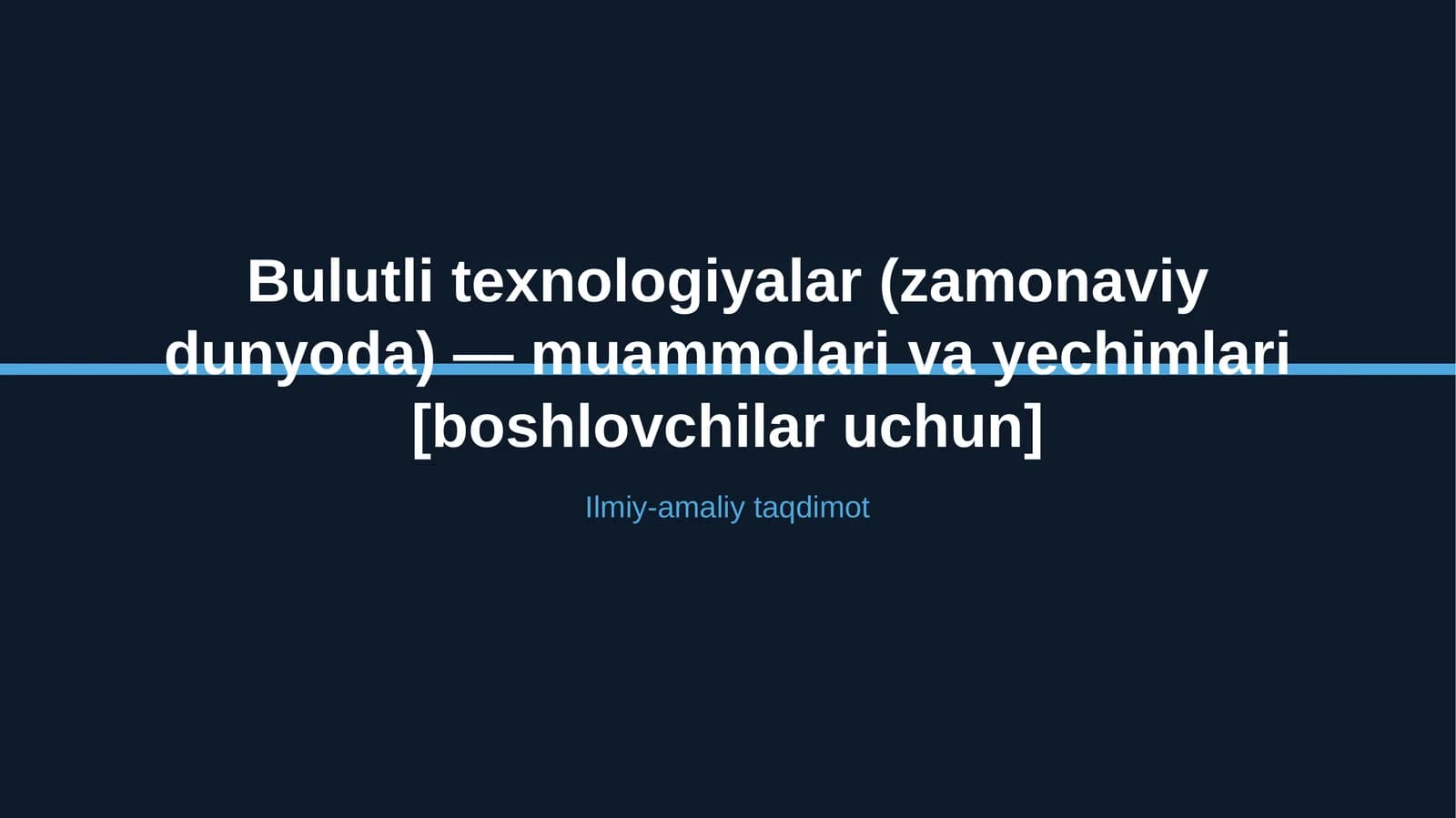 Bulutli texnologiyalar (zamonaviy dunyoda) — muammolari va yechimlari [boshlovchilar uchun]

Ilmiy-amaliy taqdimot